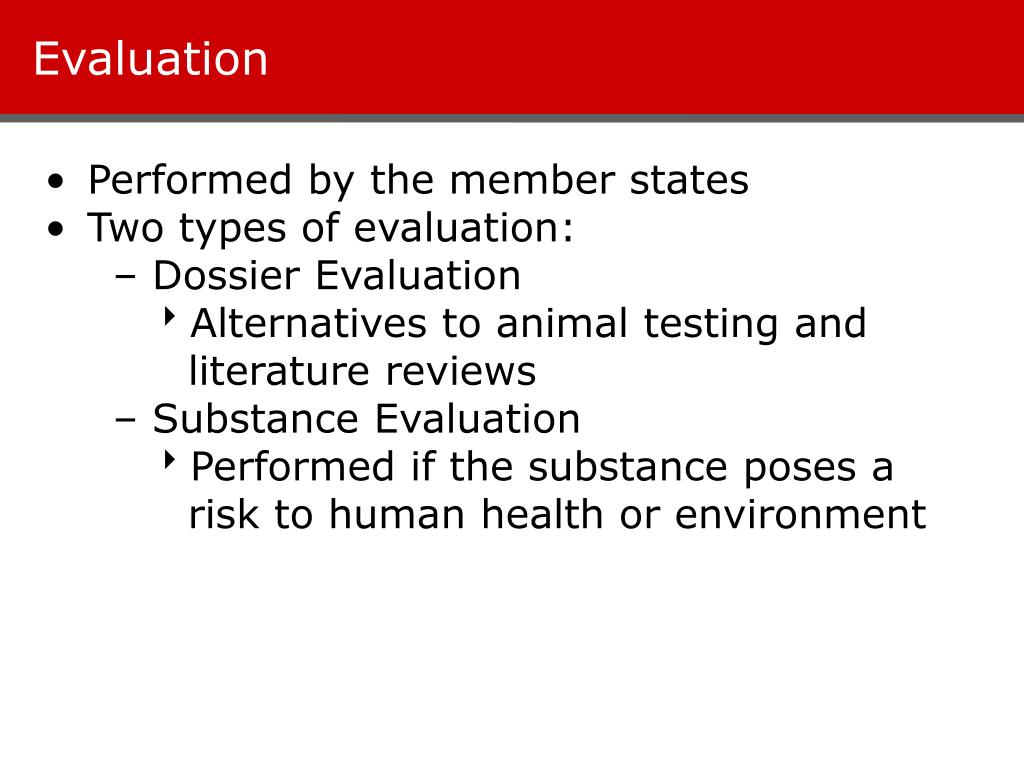 Evaluation

• Performed by the member states
• Two types of evaluation:
– Dossier Evaluation
‣ Alternatives to animal testing and literature reviews
– Substance Evaluation
‣ Performed if the substance poses a risk to human health or environment